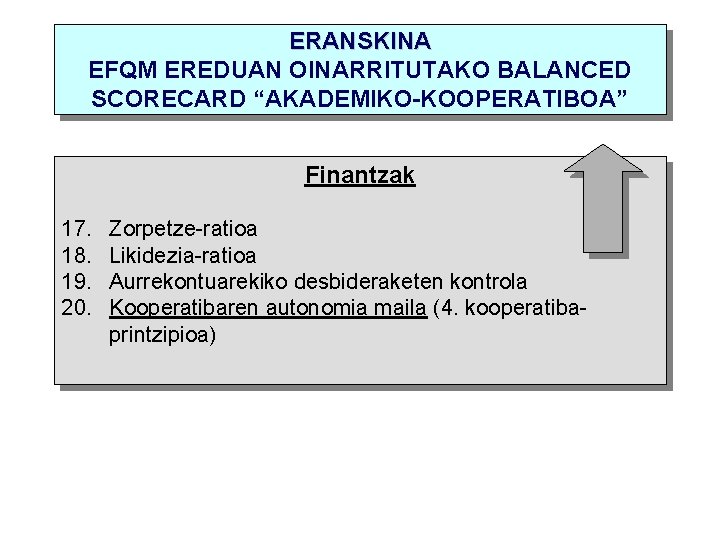 ERANSKINA
EFQM EREDUAN OINARRITUTAKO BALANCED SCORECARD “AKADEMIKO-KOOPERATIBOA”

Finantzak

17. Zorpetze-ratioa
18. Likidezia-ratioa
19. Aurrekontuarekiko desbideraketen kontrola
20. Kooperatibaren autonomia maila (4. kooperatiba-printzipioa)